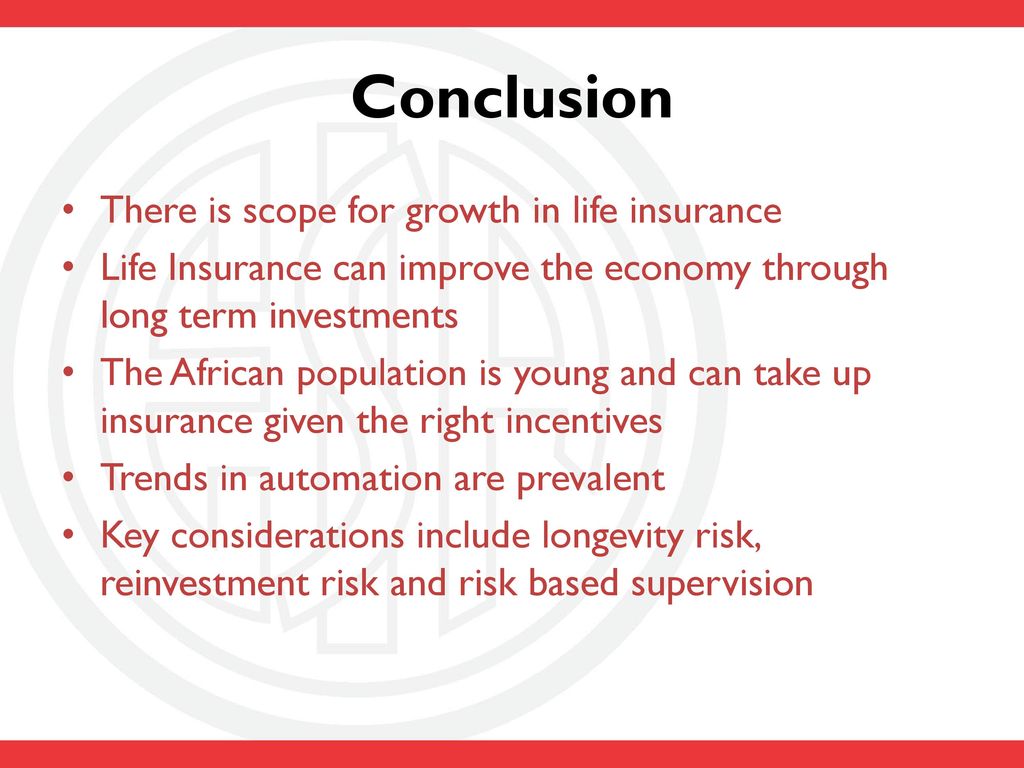 Conclusion

• There is scope for growth in life insurance
• Life Insurance can improve the economy through long term investments
• The African population is young and can take up insurance given the right incentives
• Trends in automation are prevalent
• Key considerations include longevity risk, reinvestment risk and risk based supervision